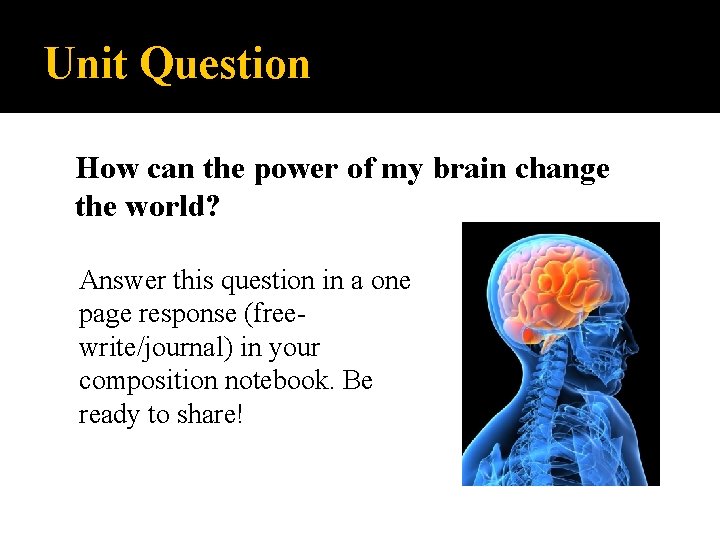 Unit Question

How can the power of my brain change the world?

Answer this question in a one page response (free-write/journal) in your composition notebook. Be ready to share!